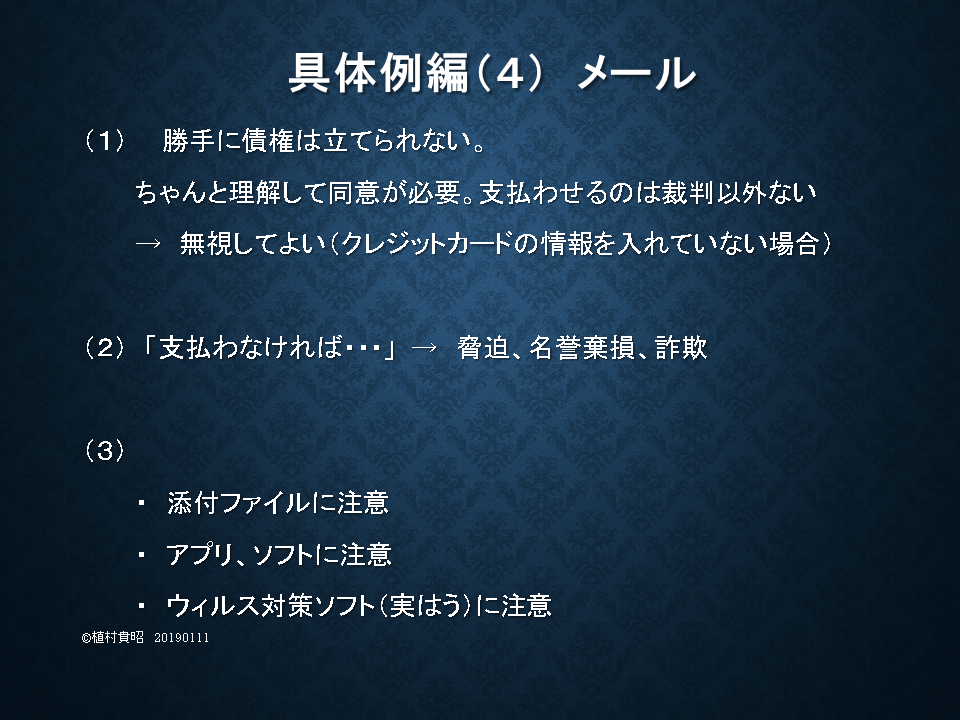 具体例編（4） メール

（1）　勝手に債権は立てられない。

ちゃんと理解して同意が必要。支払わせるのは裁判以外ない

→　無視してよい（クレジットカードの情報を入れていない場合）

（2）「支払わなければ・・・」→　脅迫、名誉棄損、詐欺

（3）

・　添付ファイルに注意

・　アプリ、ソフトに注意

・　ウィルス対策ソフト（実はう）に注意

©植村貴昭　20190111